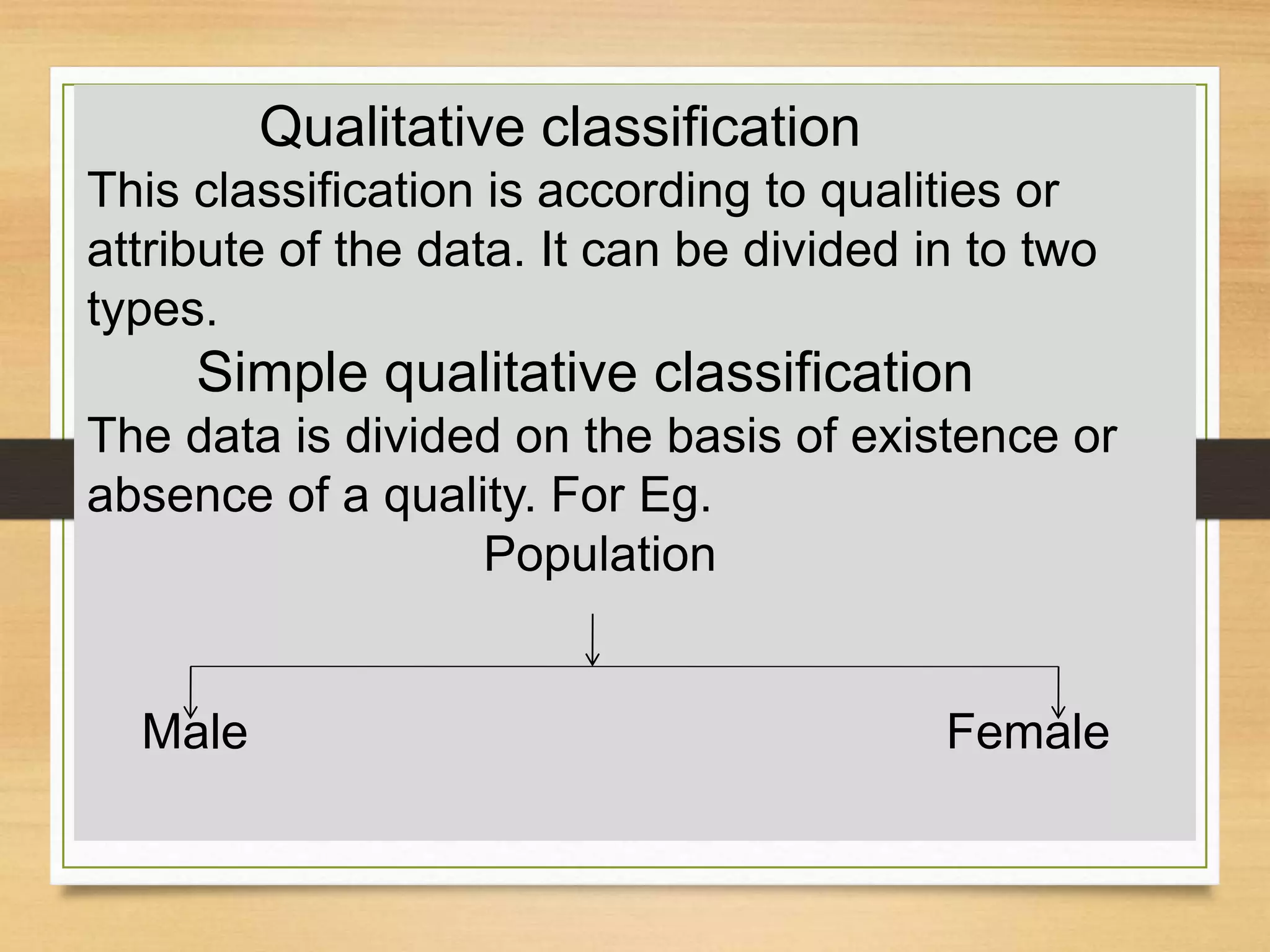 Qualitative classification

This classification is according to qualities or attribute of the data. It can be divided in to two types.

Simple qualitative classification

The data is divided on the basis of existence or absence of a quality. For Eg.

Population

Male

Female